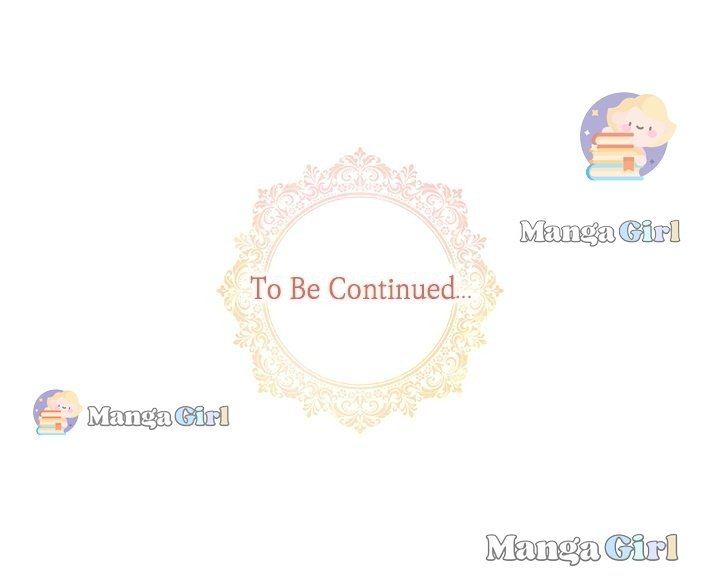 Manga Girl

To Be Continued...

Manga Girl

Manga Girl